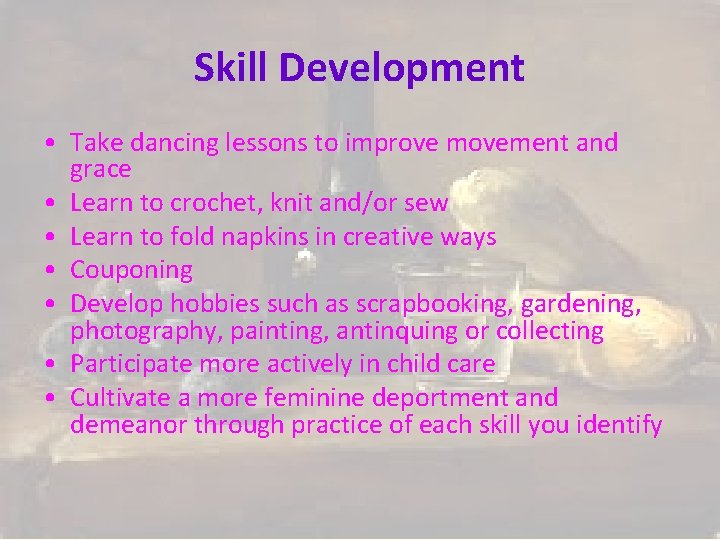 Skill Development

• Take dancing lessons to improve movement and grace
• Learn to crochet, knit and/or sew
• Learn to fold napkins in creative ways
• Couponing
• Develop hobbies such as scrapbooking, gardening, photography, painting, antinquing or collecting
• Participate more actively in child care
• Cultivate a more feminine deportment and demeanor through practice of each skill you identify